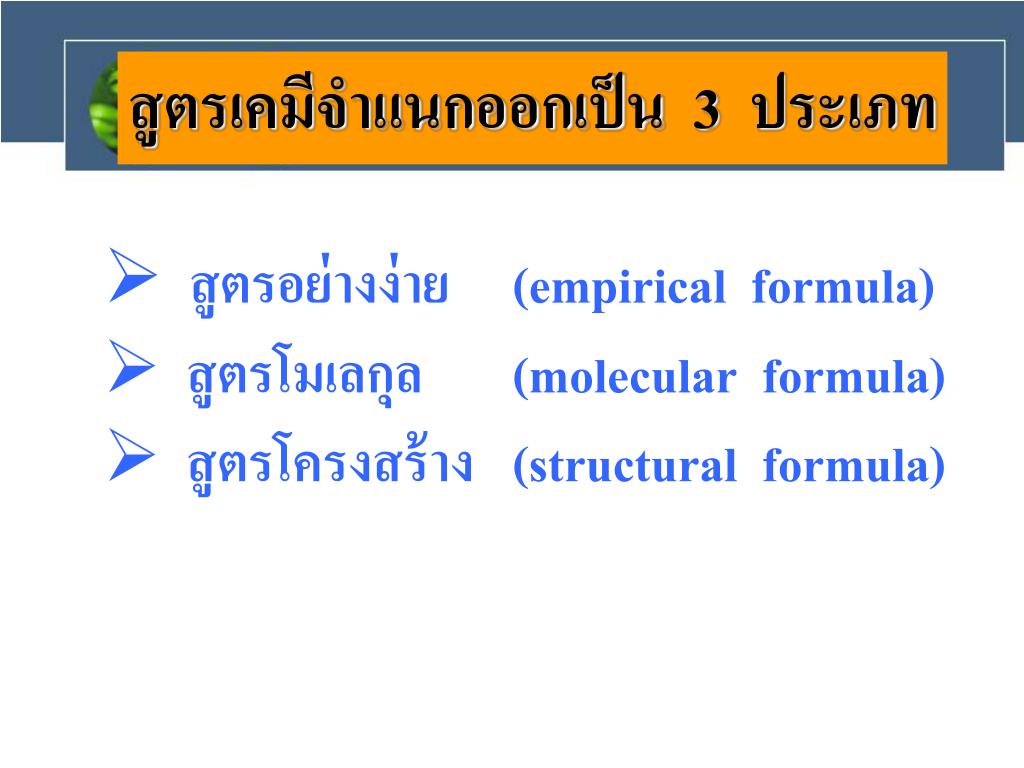 สูตรเคมีจำแนกออกเป็น 3 ประเภท

➢ สูตรอย่างง่าย (empirical formula)
➢ สูตรโมเลกุล (molecular formula)
➢ สูตรโครงสร้าง (structural formula)